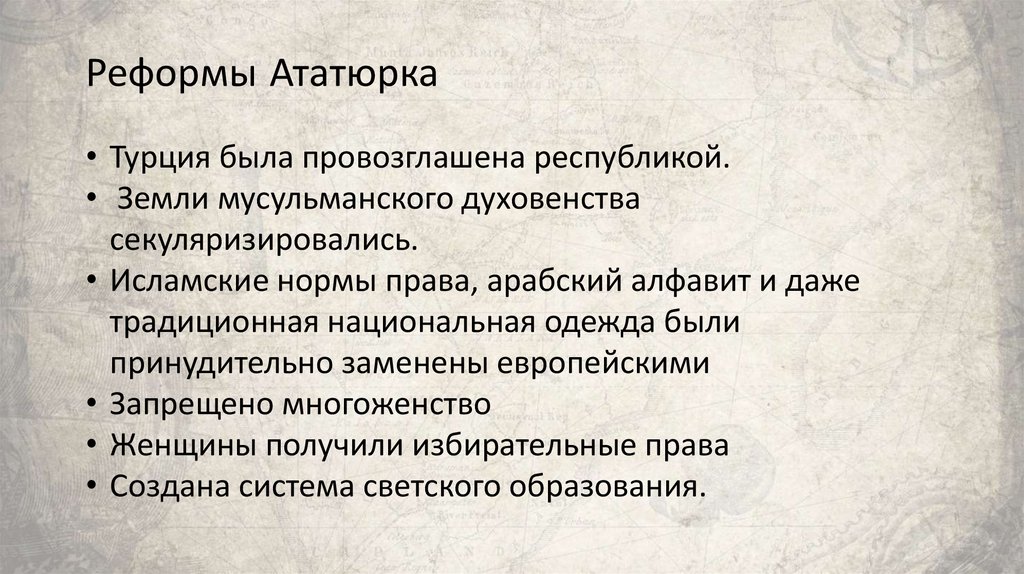 Реформы Ататюрка

• Турция была провозглашена республикой.
• Земли мусульманского духовенства секуляризировались.
• Исламские нормы права, арабский алфавит и даже традиционная национальная одежда были принудительно заменены европейскими
• Запрещено многоженство
• Женщины получили избирательные права
• Создана система светского образования.